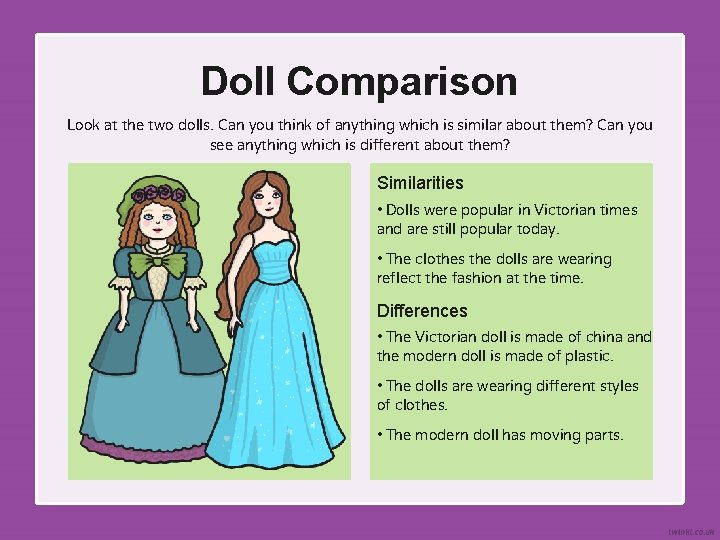 Doll Comparison

Look at the two dolls. Can you think of anything which is similar about them? Can you see anything which is different about them?

Similarities

• Dolls were popular in Victorian times and are still popular today.

• The clothes the dolls are wearing reflect the fashion at the time.

Differences

• The Victorian doll is made of china and the modern doll is made of plastic.

• The dolls are wearing different styles of clothes.

• The modern doll has moving parts.

twinkl.co.uk